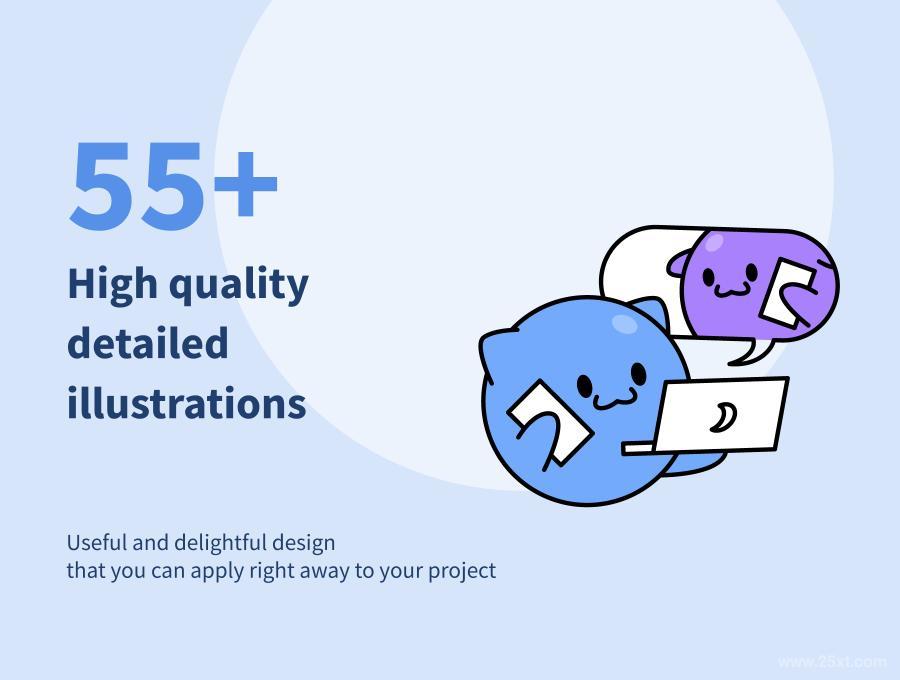 55+

High quality detailed illustrations

Useful and delightful design
that you can apply right away to your project

www.25xt.com